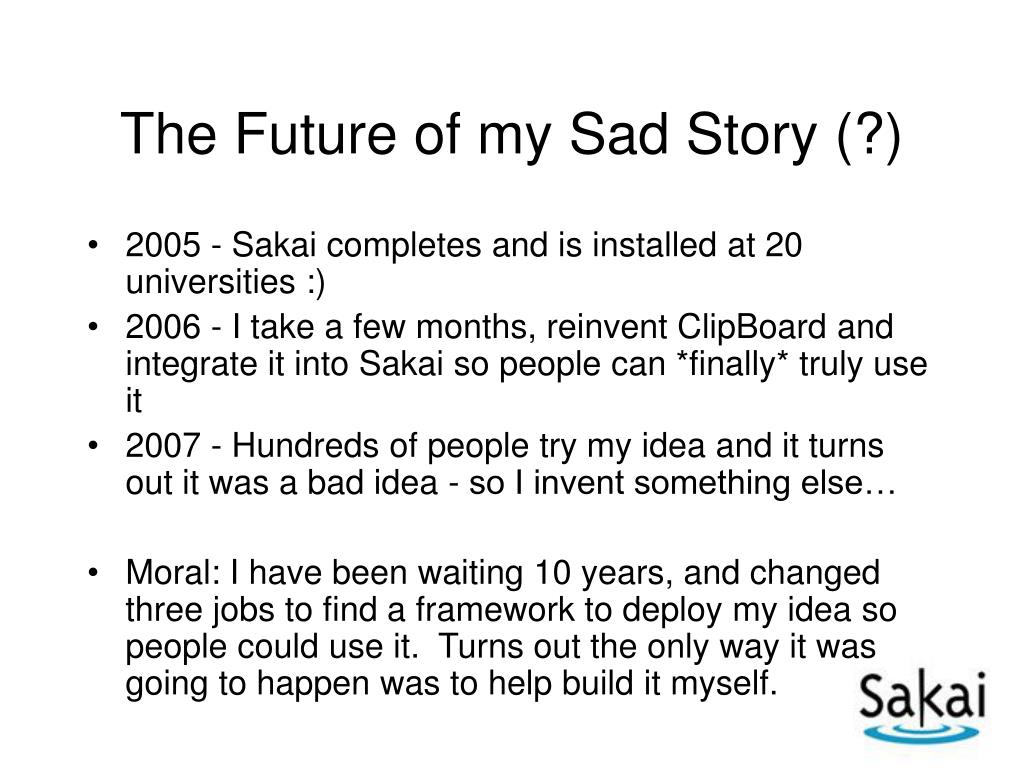 The Future of my Sad Story (?)

• 2005 - Sakai completes and is installed at 20 universities :)
• 2006 - I take a few months, reinvent ClipBoard and integrate it into Sakai so people can *finally* truly use it
• 2007 - Hundreds of people try my idea and it turns out it was a bad idea - so I invent something else…

• Moral: I have been waiting 10 years, and changed three jobs to find a framework to deploy my idea so people could use it. Turns out the only way it was going to happen was to help build it myself.

Sakai